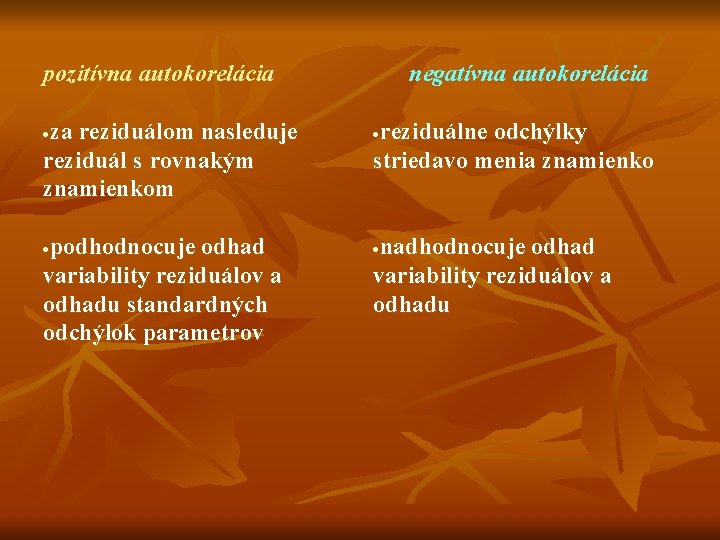 pozitívna autokorelácia

•za reziduálom nasleduje reziduál s rovnakým znamienkom

•podhodnocuje odhad variability reziduálov a odhadu standardných odchýlok parametrov

negatívna autokorelácia

•reziduálne odchýlky striedavo menia znamienko

•nadhodnocuje odhad variability reziduálov a odhadu